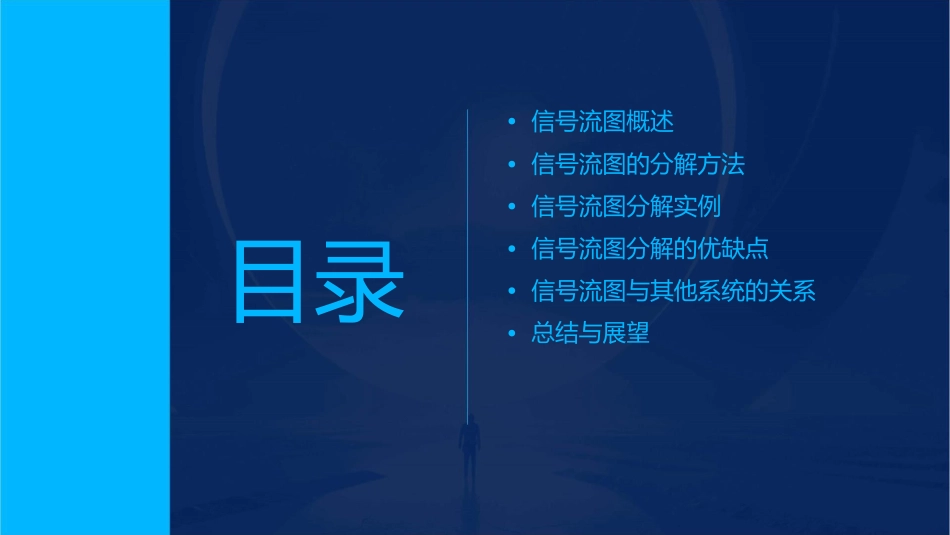 目录

• 信号流图概述
• 信号流图的分解方法
• 信号流图分解实例
• 信号流图分解的优缺点
• 信号流图与其他系统的关系
• 总结与展望